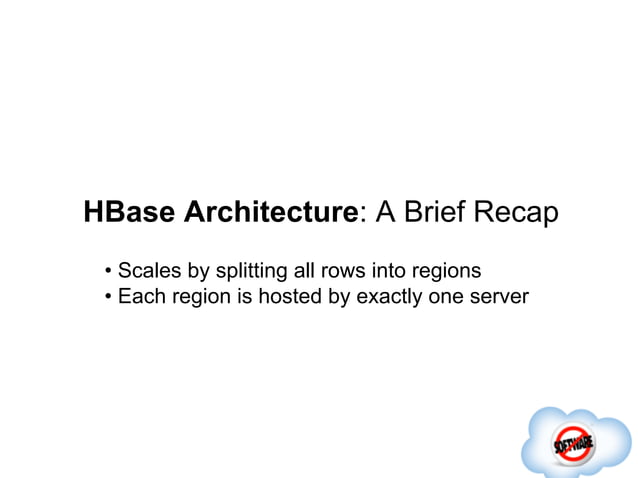 HBase Architecture: A Brief Recap

• Scales by splitting all rows into regions
• Each region is hosted by exactly one server

SOFTWARE